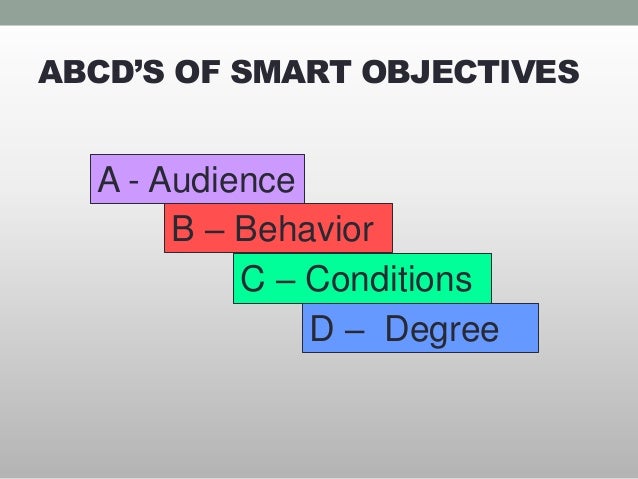 ABCD'S OF SMART OBJECTIVES

A - Audience

B – Behavior

C – Conditions

D – Degree